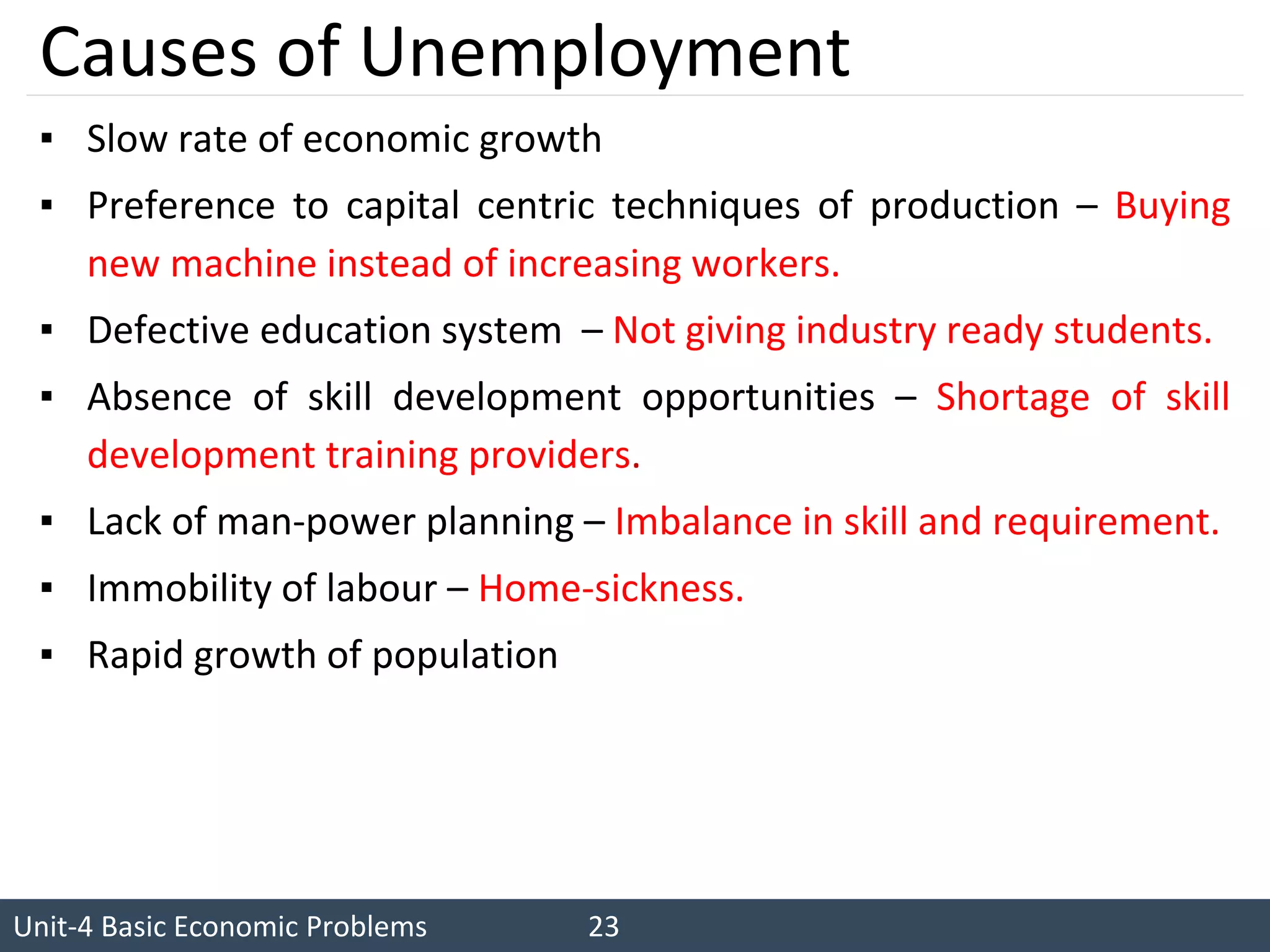 Causes of Unemployment

▪ Slow rate of economic growth
▪ Preference to capital centric techniques of production – Buying new machine instead of increasing workers.
▪ Defective education system – Not giving industry ready students.
▪ Absence of skill development opportunities – Shortage of skill development training providers.
▪ Lack of man-power planning – Imbalance in skill and requirement.
▪ Immobility of labour – Home-sickness.
▪ Rapid growth of population

Unit-4 Basic Economic Problems 23